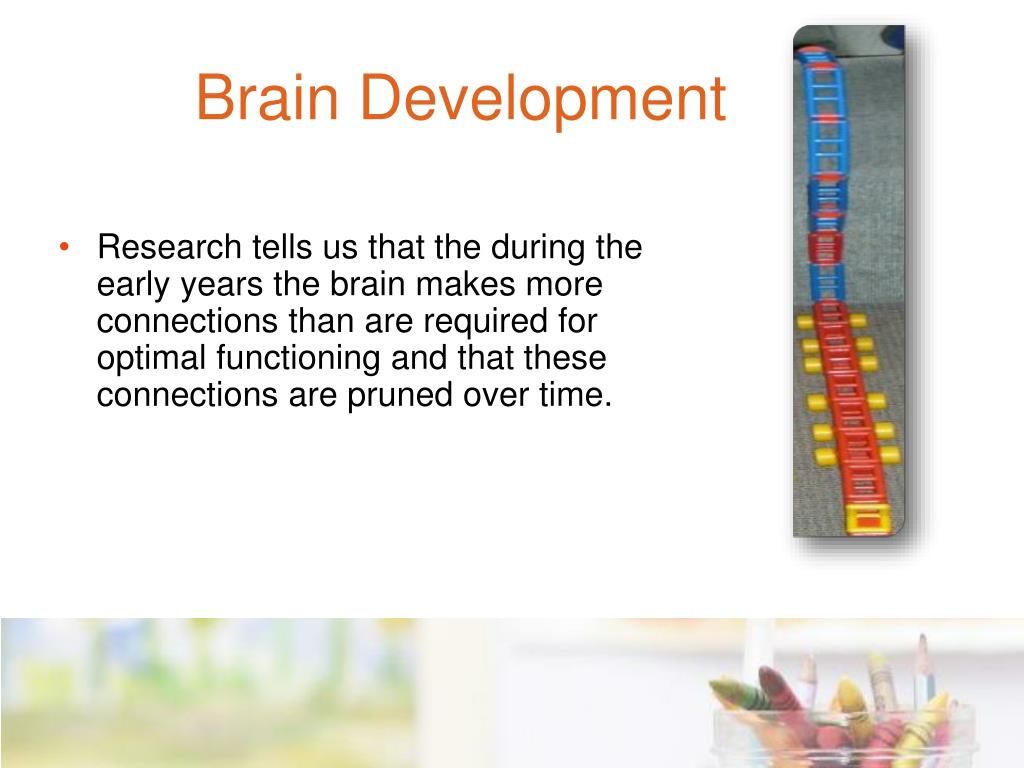 Brain Development

• Research tells us that the during the early years the brain makes more connections than are required for optimal functioning and that these connections are pruned over time.